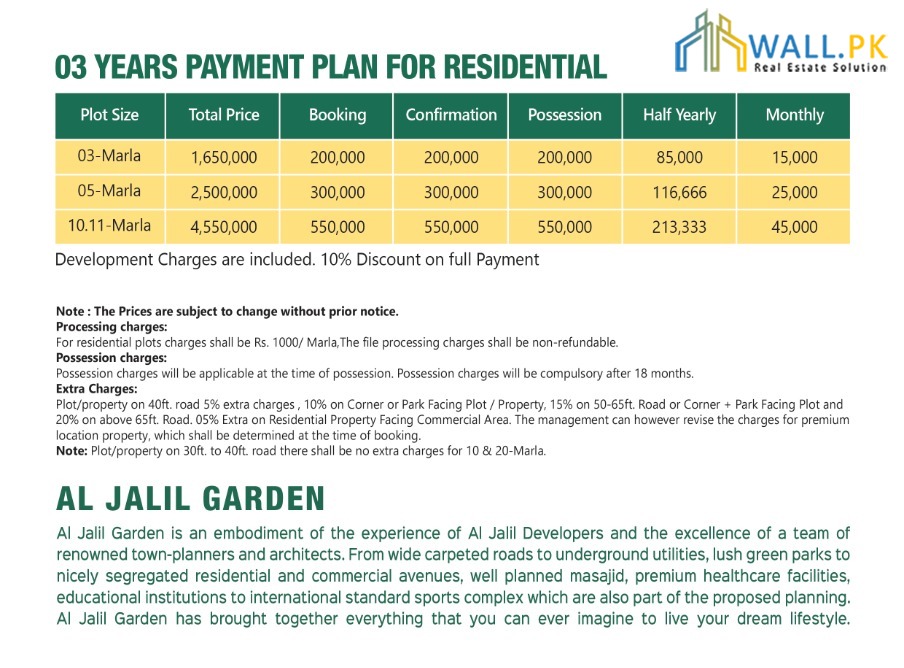 WALL.PK
Real Estate Solution

03 YEARS PAYMENT PLAN FOR RESIDENTIAL

| Plot Size | Total Price | Booking | Confirmation | Possession | Half Yearly | Monthly |
|---|---|---|---|---|---|---|
| 03-Marla | 1,650,000 | 200,000 | 200,000 | 200,000 | 85,000 | 15,000 |
| 05-Marla | 2,500,000 | 300,000 | 300,000 | 300,000 | 116,666 | 25,000 |
| 10.11-Marla | 4,550,000 | 550,000 | 550,000 | 550,000 | 213,333 | 45,000 |

Development Charges are included. 10% Discount on full Payment

Note : The Prices are subject to change without prior notice.
Processing charges:
For residential plots charges shall be Rs. 1000/ Marla,The file processing charges shall be non-refundable.
Possession charges:
Possession charges will be applicable at the time of possession. Possession charges will be compulsory after 18 months.
Extra Charges:
Plot/property on 40ft. road 5% extra charges , 10% on Corner or Park Facing Plot / Property, 15% on 50-65ft. Road or Corner + Park Facing Plot and 20% on above 65ft. Road. 05% Extra on Residential Property Facing Commercial Area. The management can however revise the charges for premium location property, which shall be determined at the time of booking.
Note: Plot/property on 30ft. to 40ft. road there shall be no extra charges for 10 & 20-Marla.

AL JALIL GARDEN

Al Jalil Garden is an embodiment of the experience of Al Jalil Developers and the excellence of a team of renowned town-planners and architects. From wide carpeted roads to underground utilities, lush green parks to nicely segregated residential and commercial avenues, well planned masajid, premium healthcare facilities, educational institutions to international standard sports complex which are also part of the proposed planning. Al Jalil Garden has brought together everything that you can ever imagine to live your dream lifestyle.